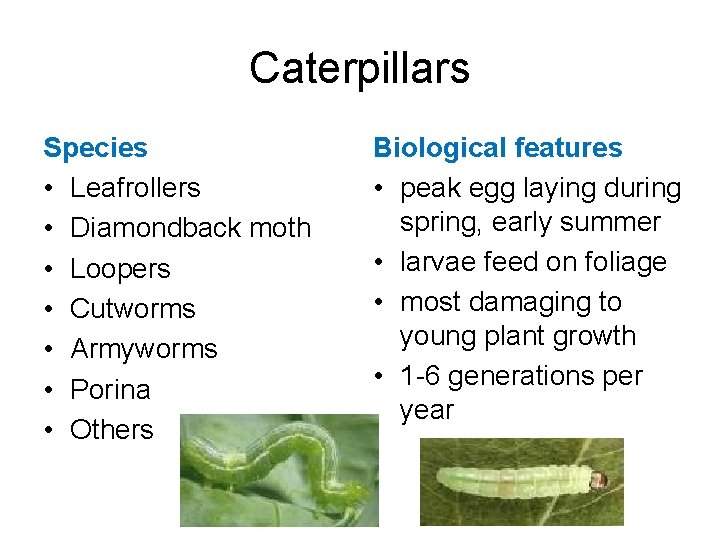 Caterpillars

Species
• Leafrollers
• Diamondback moth
• Loopers
• Cutworms
• Armyworms
• Porina
• Others

Biological features
• peak egg laying during spring, early summer
• larvae feed on foliage
• most damaging to young plant growth
• 1-6 generations per year